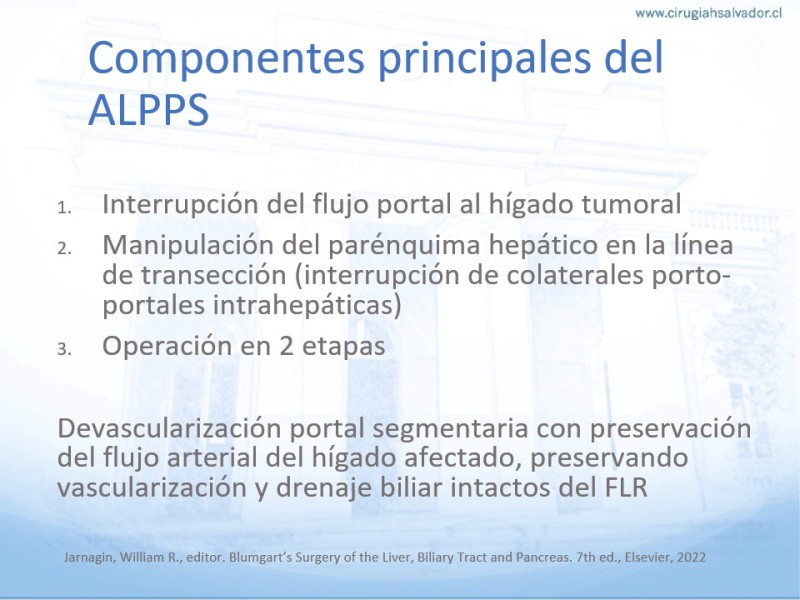 www.cirugiahsalvador.cl

Componentes principales del ALPPS

1. Interrupción del flujo portal al hígado tumoral
2. Manipulación del parénquima hepático en la línea de transección (interrupción de colaterales porto-portales intrahepáticas)
3. Operación en 2 etapas

Devascularización portal segmentaria con preservación del flujo arterial del hígado afectado, preservando vascularización y drenaje biliar intactos del FLR

Jarnagin, William R., editor. Blumgart's Surgery of the Liver, Biliary Tract and Pancreas. 7th ed., Elsevier, 2022